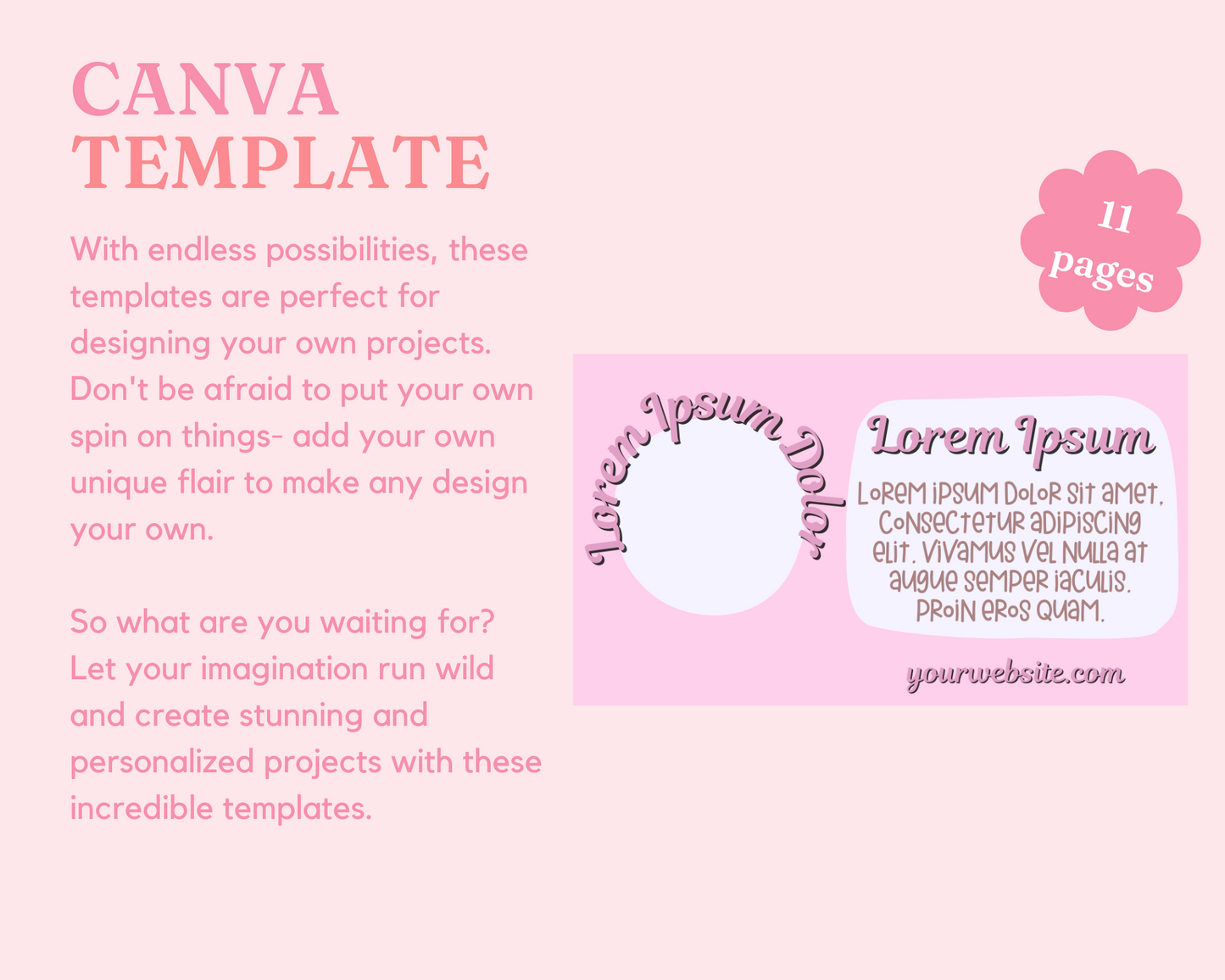 CANVA TEMPLATE

With endless possibilities, these templates are perfect for designing your own projects. Don't be afraid to put your own spin on things- add your own unique flair to make any design your own.

So what are you waiting for? Let your imagination run wild and create stunning and personalized projects with these incredible templates.

11 pages

Lorem Ipsum Dolor

Lorem Ipsum

Lorem ipsum dolor sit amet, consectetur adipiscing elit. Vivamus vel nulla at augue semper iaculis. Proin eros quam.

yourwebsite.com